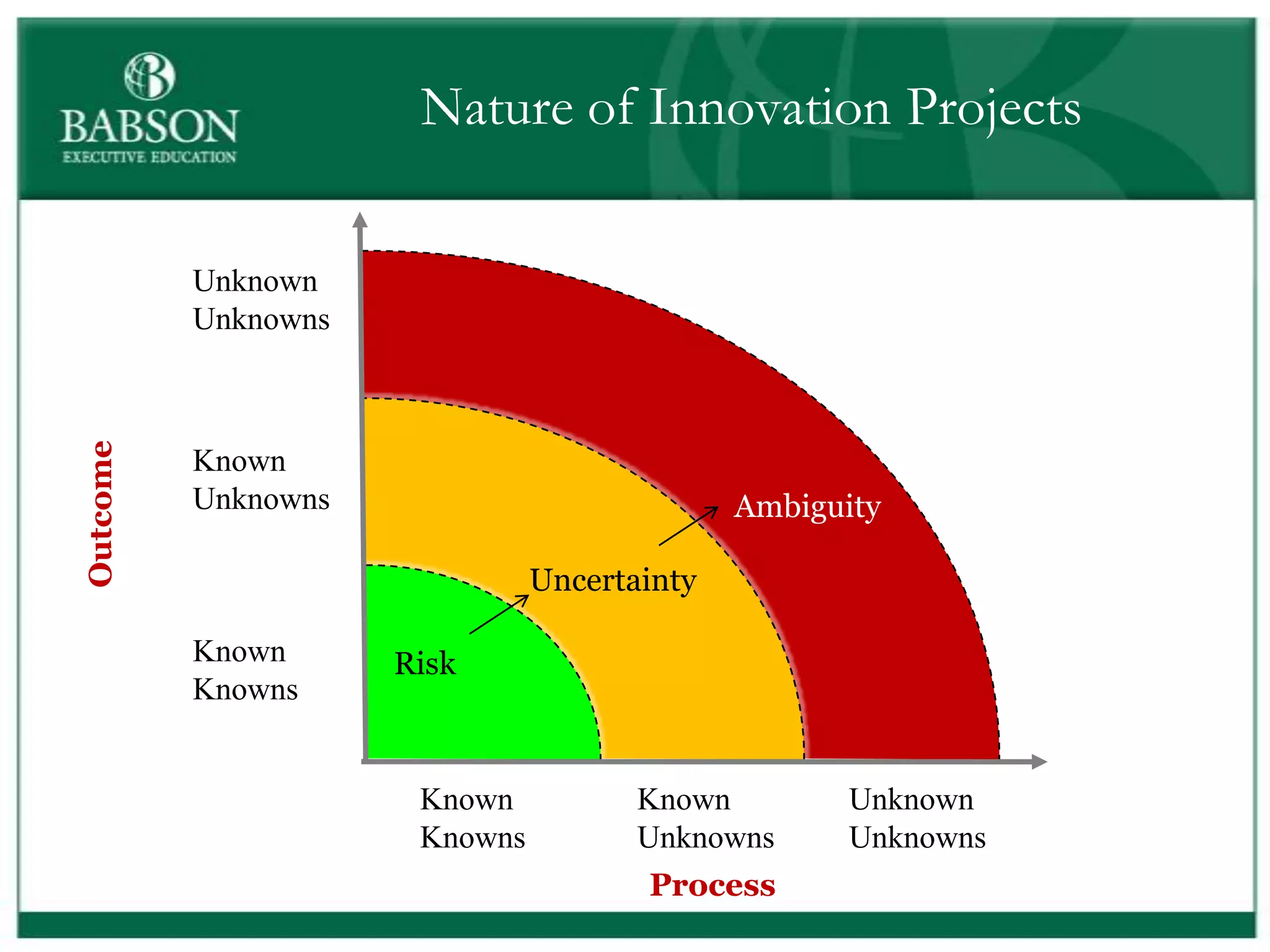 BABSON
EXECUTIVE EDUCATION

Nature of Innovation Projects

Outcome

Unknown Unknowns

Known Unknowns

Known Knowns

Ambiguity

Uncertainty

Risk

Known Knowns

Known Unknowns

Unknown Unknowns

Process